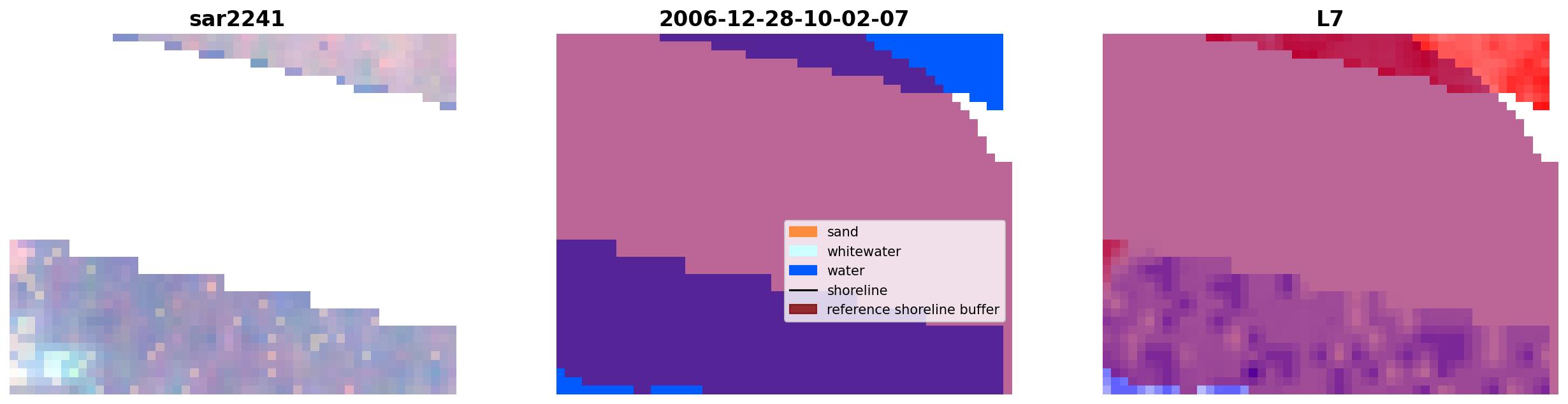 sar2241

2006-12-28-10-02-07

sand
whitewater
water
shoreline
reference shoreline buffer

L7